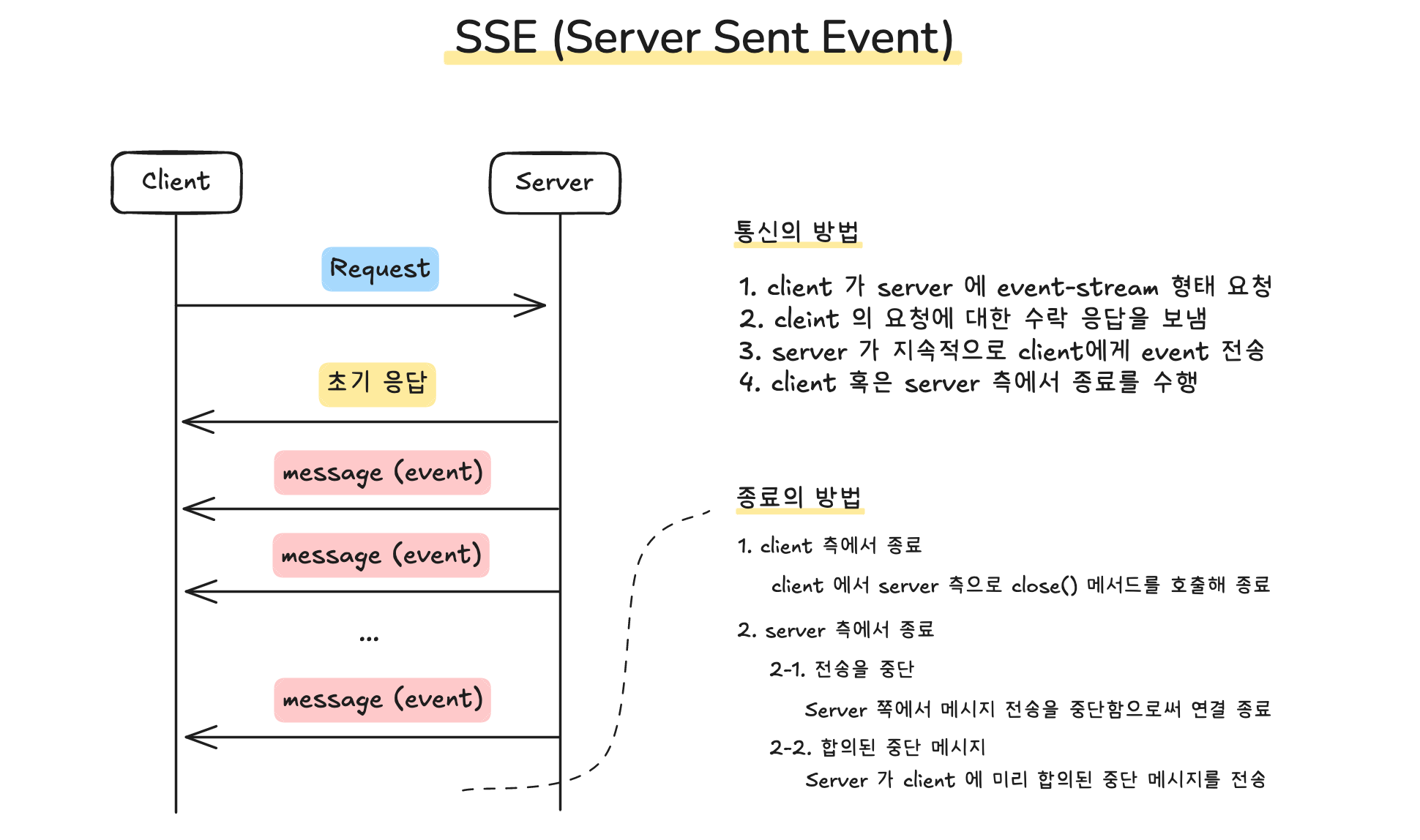 SSE (Server Sent Event)

Client

Server

Request

초기 응답

message (event)

message (event)

...

message (event)

통신의 방법

1. client 가 server 에 event-stream 형태 요청
2. cleint 의 요청에 대한 수락 응답을 보냄
3. server 가 지속적으로 client에게 event 전송
4. client 혹은 server 측에서 종료를 수행

종료의 방법

1. client 측에서 종료

client 에서 server 측으로 close() 메서드를 호출해 종료

2. server 측에서 종료

2-1. 전송을 중단

Server 쪽에서 메시지 전송을 중단함으로써 연결 종료

2-2. 합의된 중단 메시지

Server 가 client 에 미리 합의된 중단 메시지를 전송